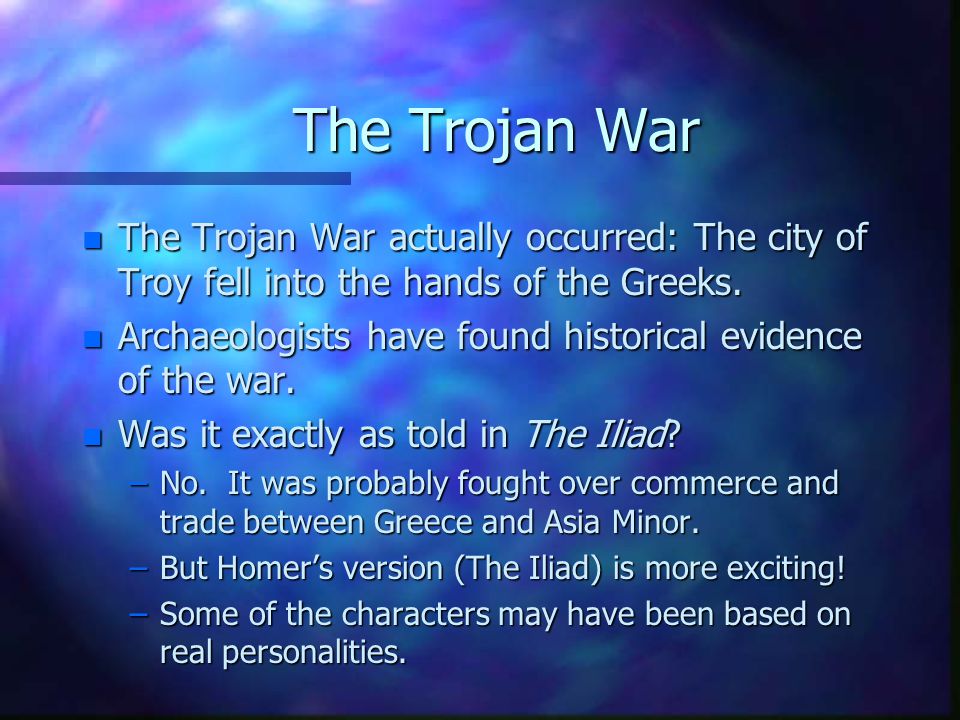 The Trojan War

The Trojan War actually occurred: The city of Troy fell into the hands of the Greeks.

Archaeologists have found historical evidence of the war.

Was it exactly as told in The Iliad?

– No. It was probably fought over commerce and trade between Greece and Asia Minor.

– But Homer’s version (The Iliad) is more exciting!

– Some of the characters may have been based on real personalities.